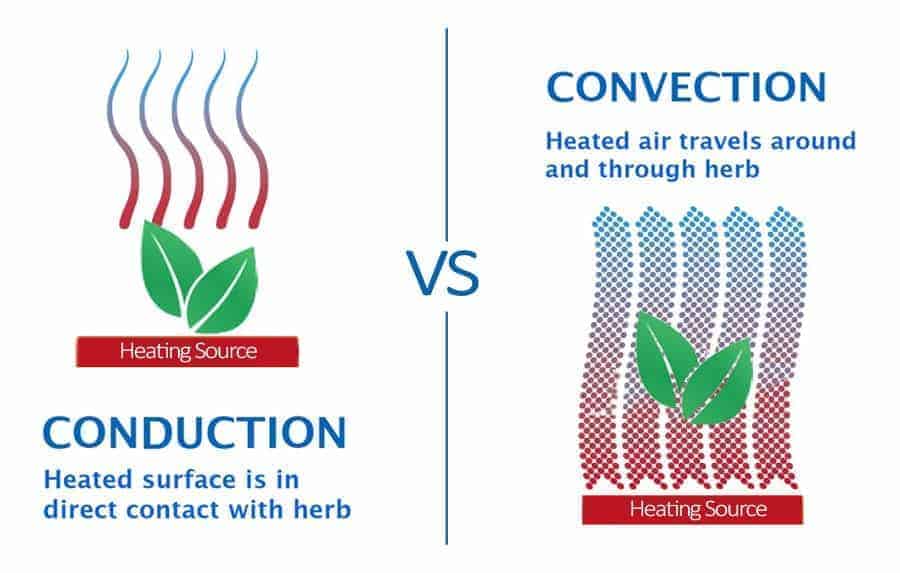 Heating Source

CONDUCTION

Heated surface is in direct contact with herb

VS

CONVECTION

Heated air travels around and through herb

Heating Source